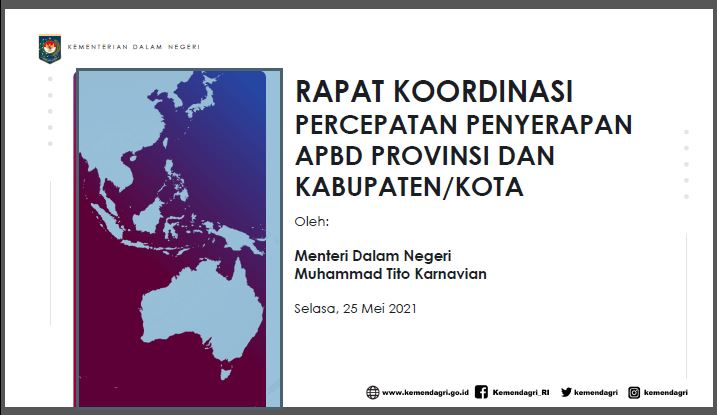 KEMENTERIAN DALAM NEGERI

RAPAT KOORDINASI
PERCEPATAN PENYERAPAN APBD PROVINSI DAN KABUPATEN/KOTA

Oleh:

Menteri Dalam Negeri
Muhammad Tito Karnavian

Selasa, 25 Mei 2021

www.kemendagri.go.id Kemendagri_RI kemendagri kemendagri